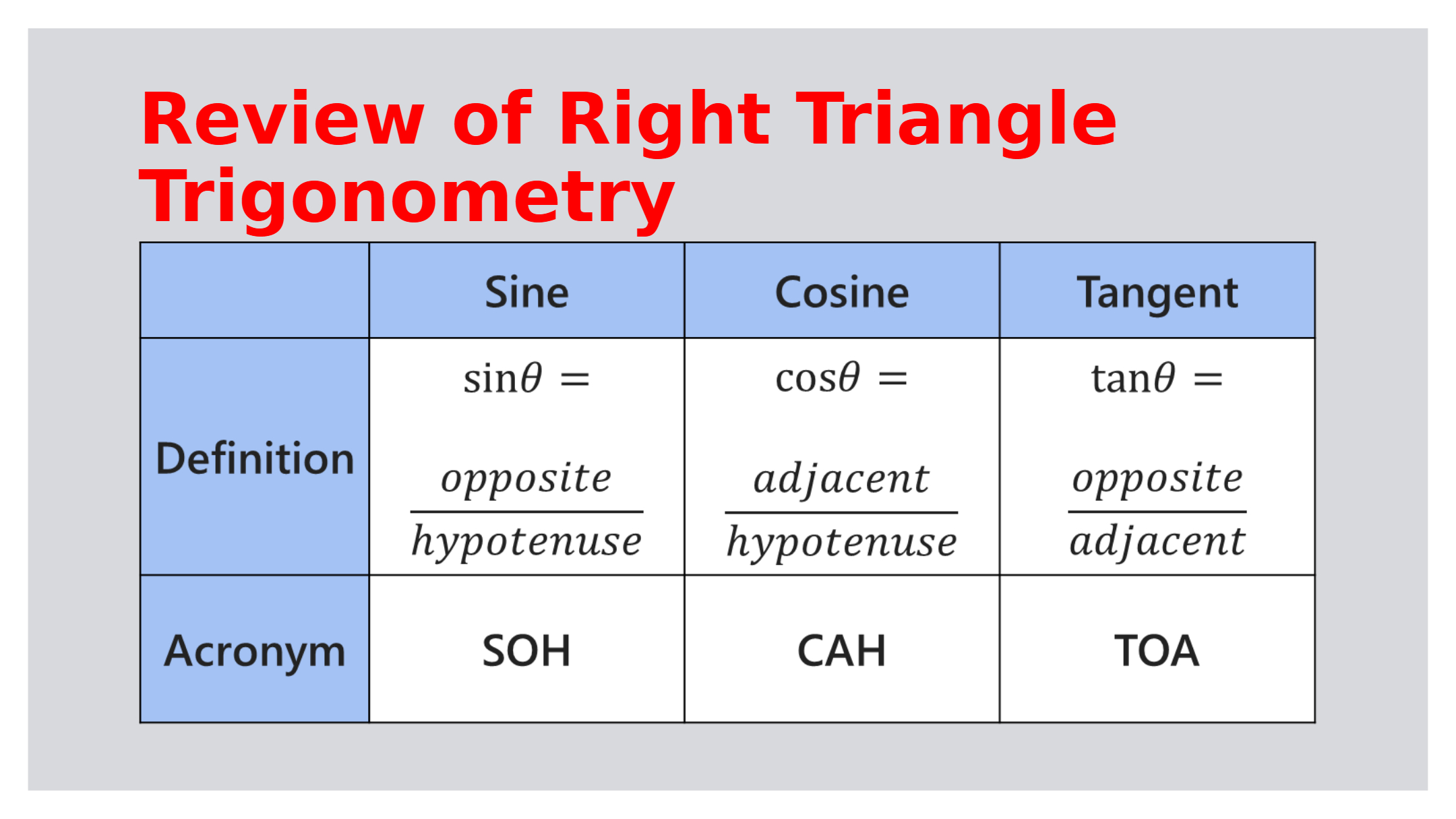 Review of Right Triangle Trigonometry

| | Sine | Cosine | Tangent |
|---|---|---|---|
| Definition | $\sin\theta = \frac{opposite}{hypotenuse}$ | $\cos\theta = \frac{adjacent}{hypotenuse}$ | $\tan\theta = \frac{opposite}{adjacent}$ |
| Acronym | SOH | CAH | TOA |